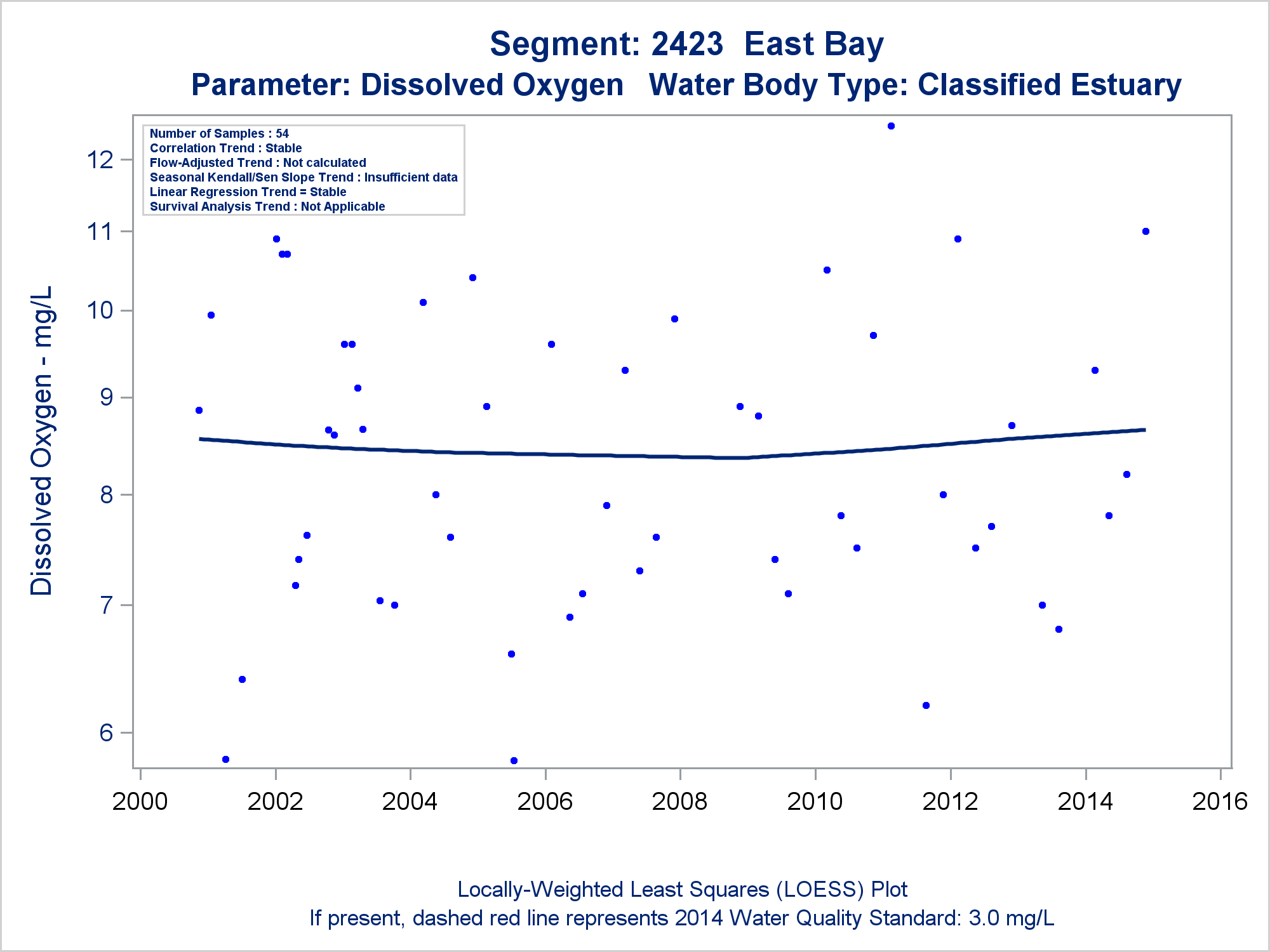 Segment: 2423 East Bay
Parameter: Dissolved Oxygen Water Body Type: Classified Estuary

Number of Samples : 54
Correlation Trend : Stable
Flow-Adjusted Trend : Not calculated
Seasonal Kendall/Sen Slope Trend : Insufficient data
Linear Regression Trend = Stable
Survival Analysis Trend : Not Applicable

Dissolved Oxygen - mg/L

12
11
10
9
8
7
6

2000 2002 2004 2006 2008 2010 2012 2014 2016

Locally-Weighted Least Squares (LOESS) Plot
If present, dashed red line represents 2014 Water Quality Standard: 3.0 mg/L